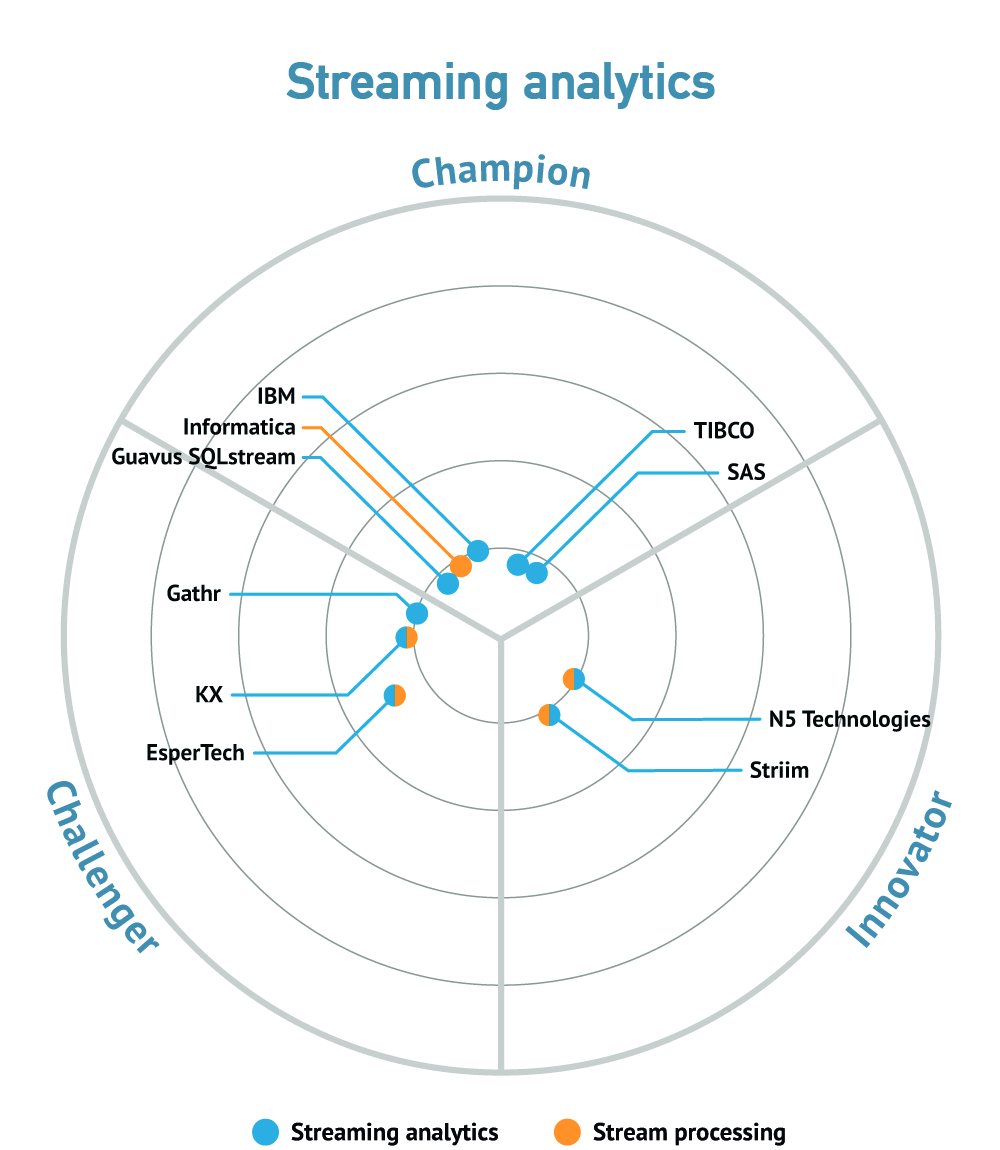 Streaming analytics

Champion

IBM
Informatica
Guavus SQLstream

TIBCO
SAS

Gathr

KX

EsperTech

N5 Technologies

Striim

Challenger

Innovator

Streaming analytics
Stream processing